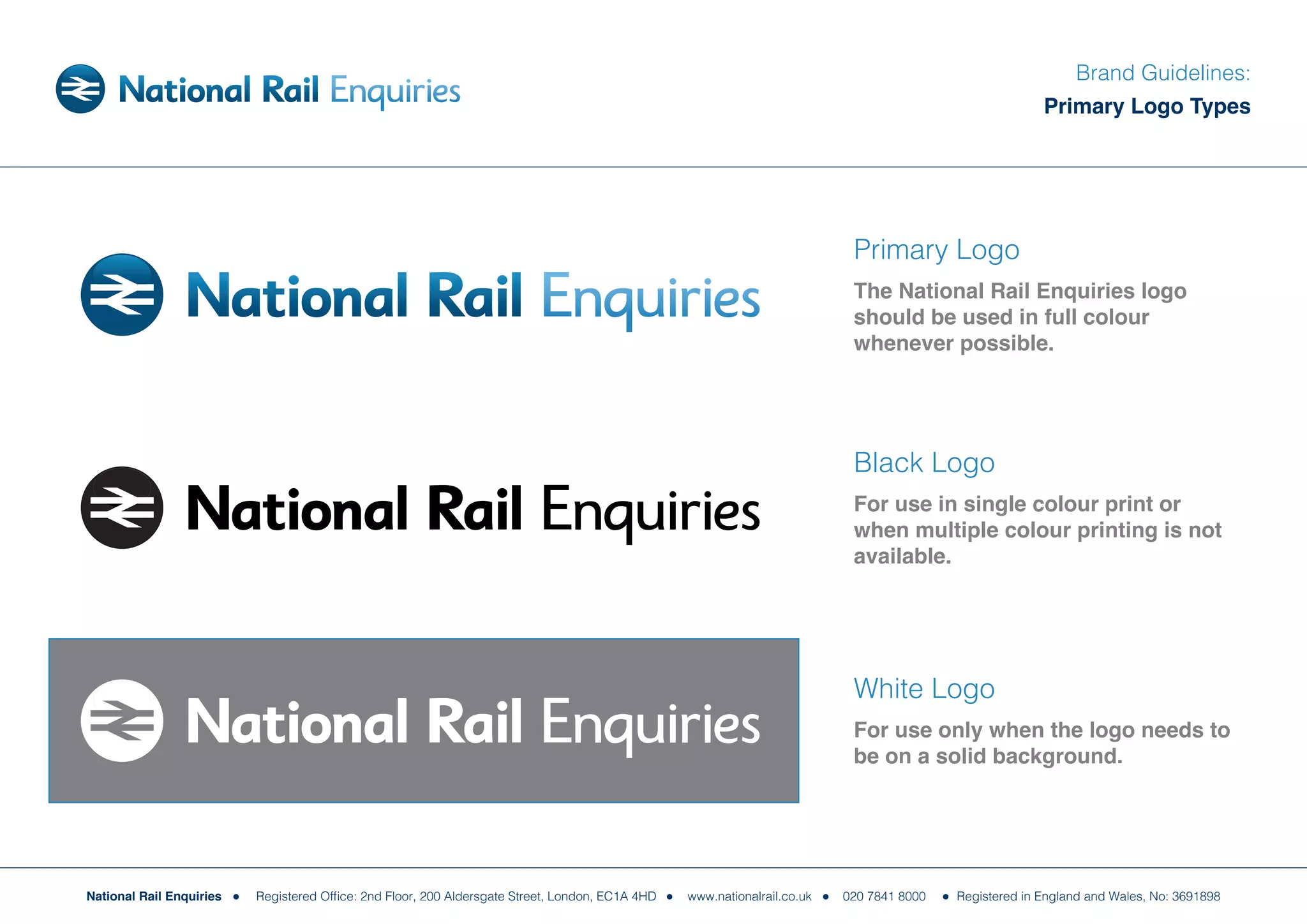 National Rail Enquiries

Brand Guidelines:
Primary Logo Types

National Rail Enquiries

Primary Logo

The National Rail Enquiries logo should be used in full colour whenever possible.

National Rail Enquiries

Black Logo

For use in single colour print or when multiple colour printing is not available.

National Rail Enquiries

White Logo

For use only when the logo needs to be on a solid background.

National Rail Enquiries • Registered Office: 2nd Floor, 200 Aldersgate Street, London, EC1A 4HD • www.nationalrail.co.uk • 020 7841 8000 • Registered in England and Wales, No: 3691898